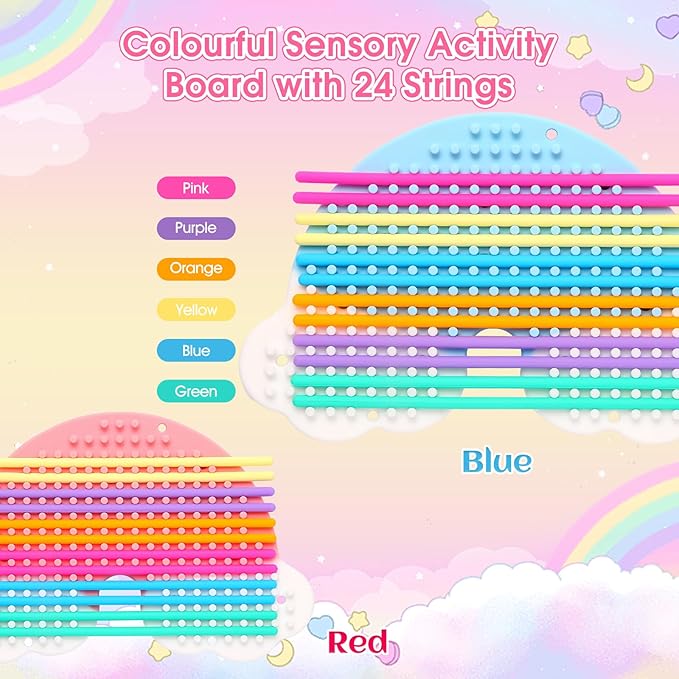 Colourful Sensory Activity Board with 24 Strings

Pink

Purple

Orange

Yellow

Blue

Green

Blue

Red